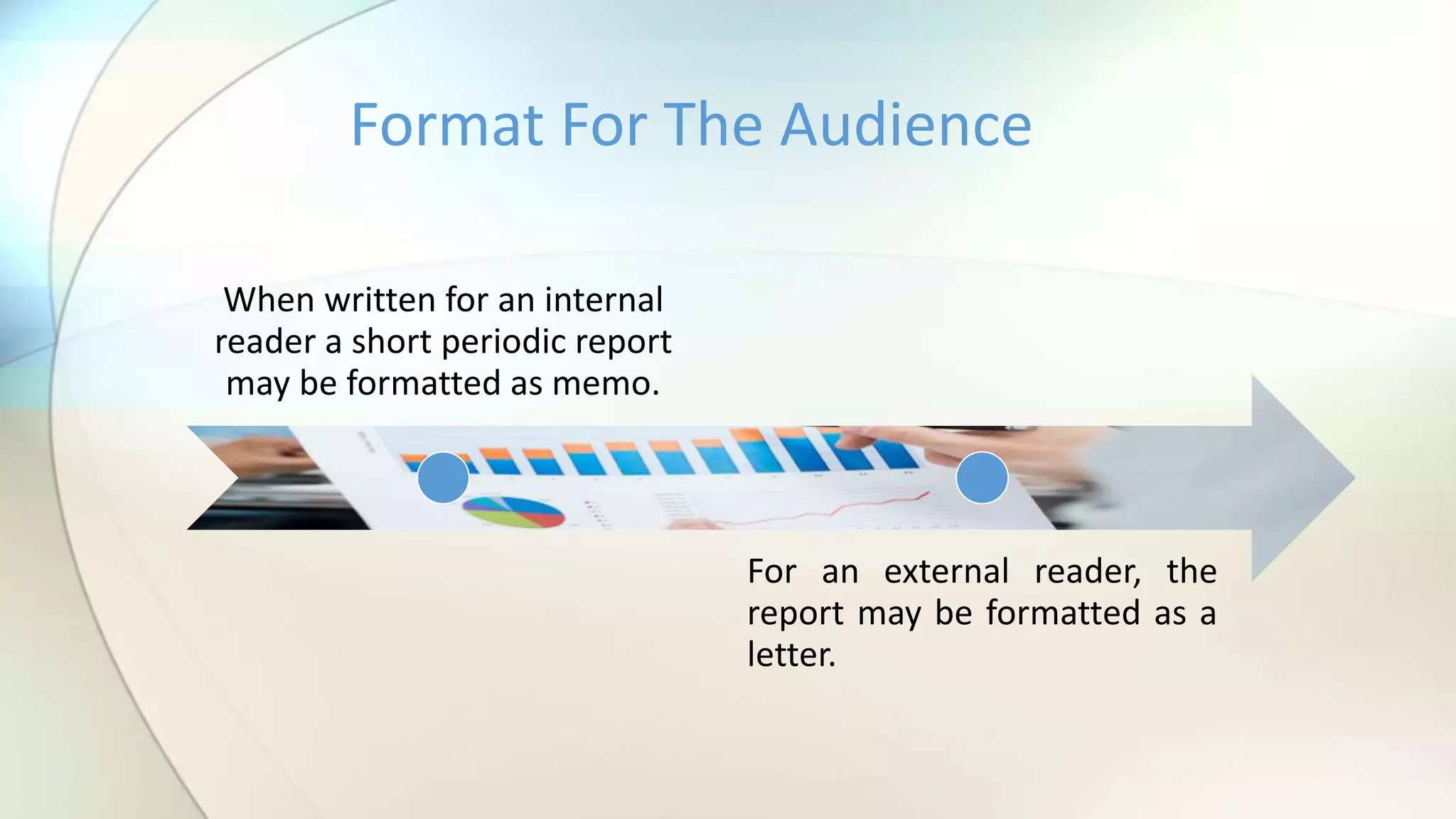 Format For The Audience

When written for an internal reader a short periodic report may be formatted as memo.

For an external reader, the report may be formatted as a letter.